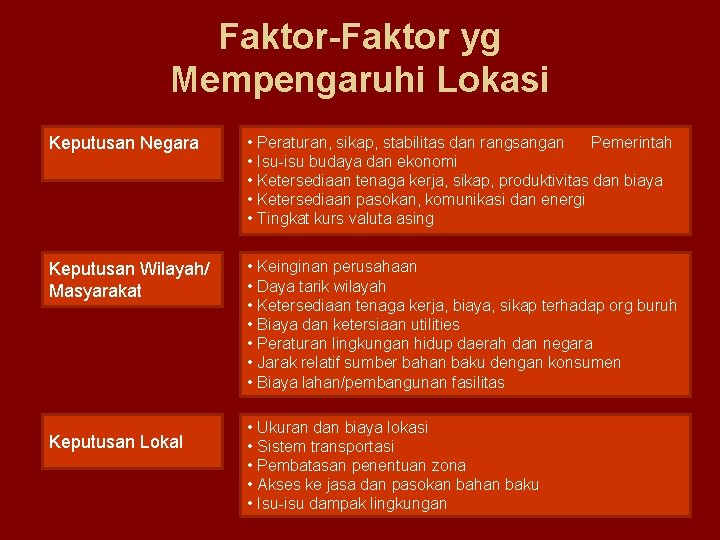 Faktor-Faktor yg Mempengaruhi Lokasi

Keputusan Negara

• Peraturan, sikap, stabilitas dan rangsangan Pemerintah
• Isu-isu budaya dan ekonomi
• Ketersediaan tenaga kerja, sikap, produktivitas dan biaya
• Ketersediaan pasokan, komunikasi dan energi
• Tingkat kurs valuta asing

Keputusan Wilayah/ Masyarakat

• Keinginan perusahaan
• Daya tarik wilayah
• Ketersediaan tenaga kerja, biaya, sikap terhadap org buruh
• Biaya dan ketersiaan utilities
• Peraturan lingkungan hidup daerah dan negara
• Jarak relatif sumber bahan baku dengan konsumen
• Biaya lahan/pembangunan fasilitas

Keputusan Lokal

• Ukuran dan biaya lokasi
• Sistem transportasi
• Pembatasan penentuan zona
• Akses ke jasa dan pasokan bahan baku
• Isu-isu dampak lingkungan